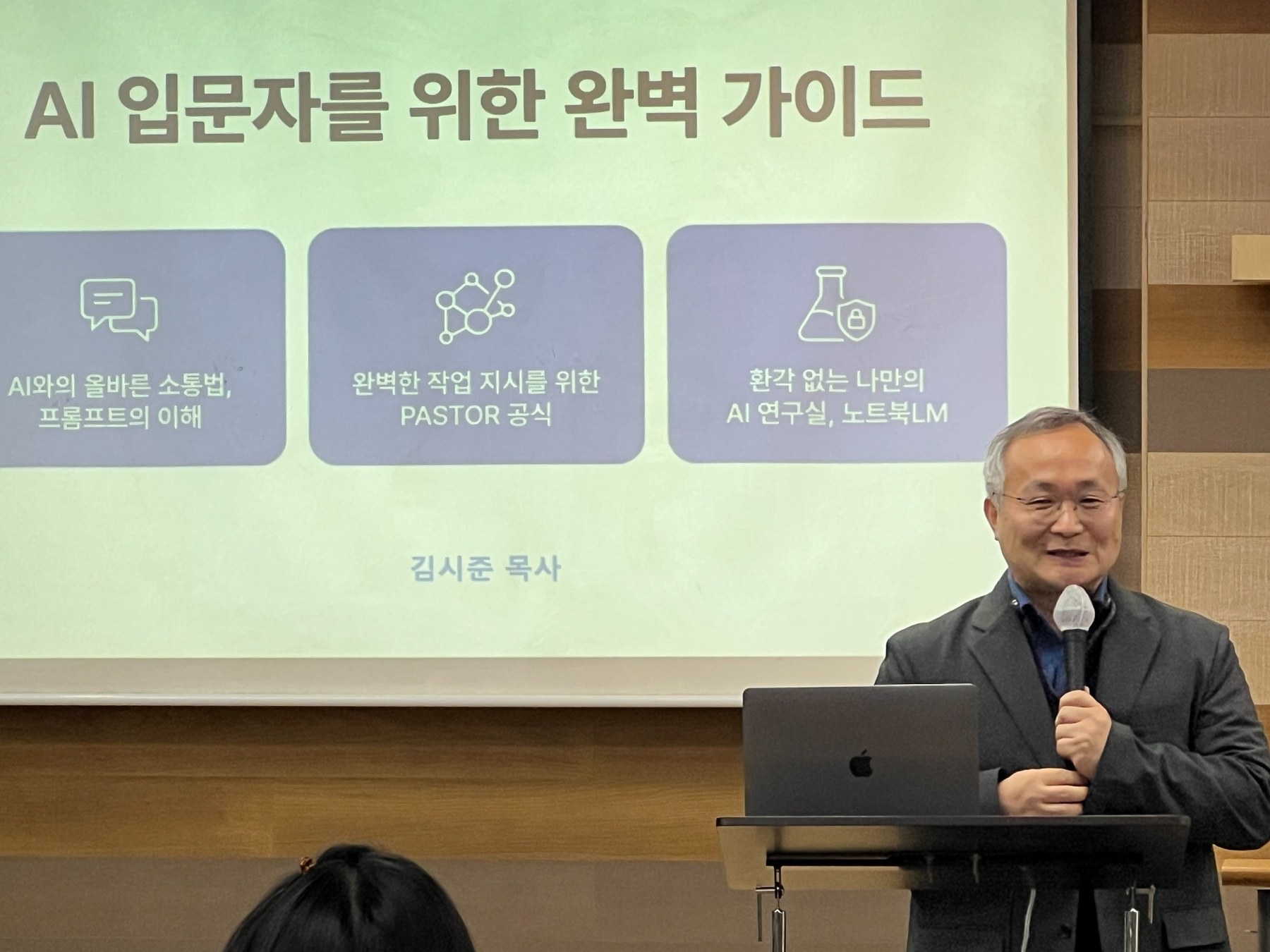 AI 입문자를 위한 완벽 가이드

AI와의 올바른 소통법, 프롬프트의 이해

완벽한 작업 지시를 위한 PASTOR 공식

환각 없는 나만의 AI 연구실, 노트북LM

김시준 목사